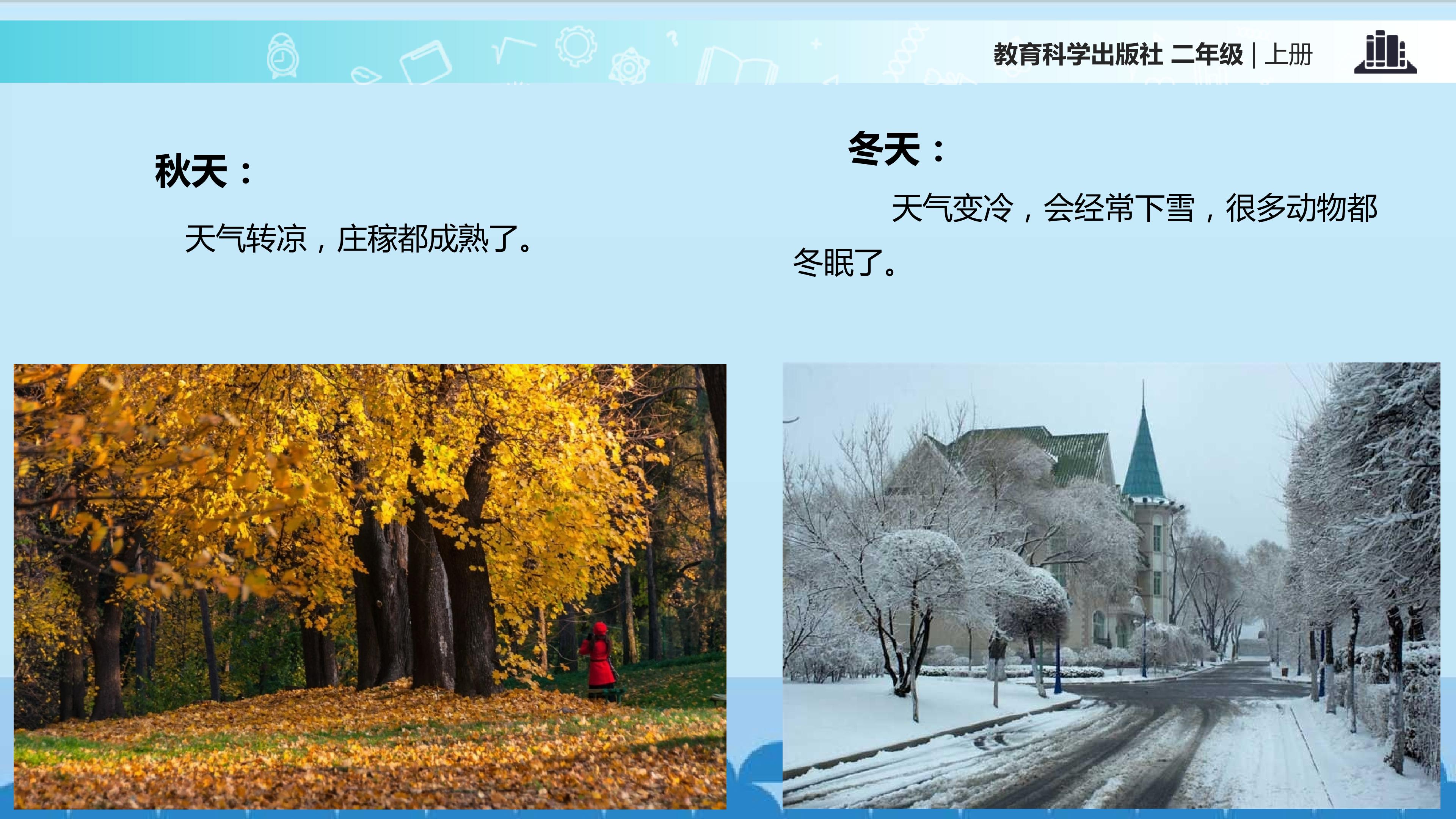 教育科学出版社 二年级 | 上册

秋天：

天气转凉，庄稼都成熟了。

冬天：

天气变冷，会经常下雪，很多动物都冬眠了。